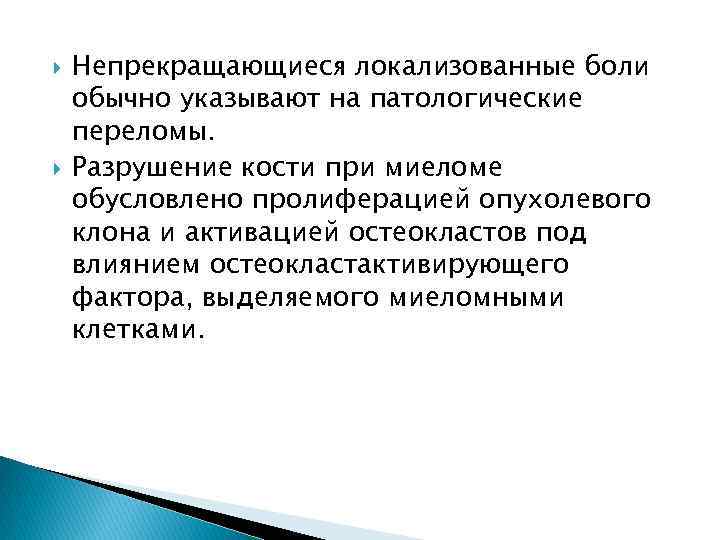 Непрекращающиеся локализованные боли обычно указывают на патологические переломы.

Разрушение кости при миеломе обусловлено пролиферацией опухолевого клона и активацией остеокластов под влиянием остеокластактивирующего фактора, выделяемого миеломными клетками.